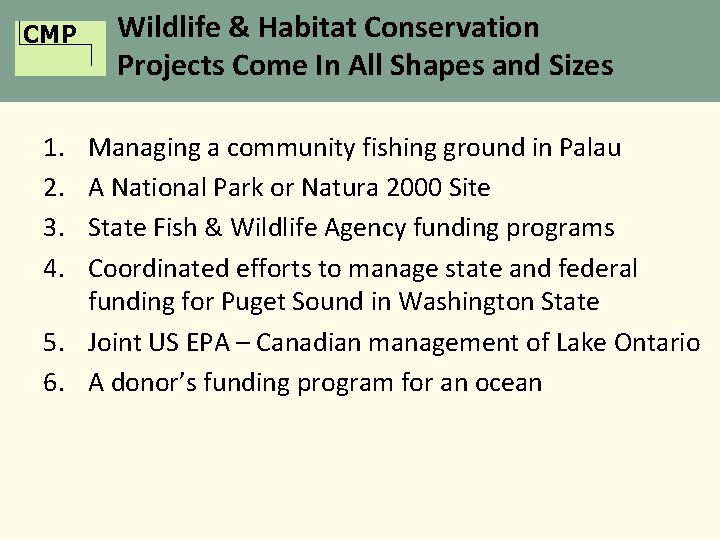 CMP

Wildlife & Habitat Conservation Projects Come In All Shapes and Sizes

1. Managing a community fishing ground in Palau
2. A National Park or Natura 2000 Site
3. State Fish & Wildlife Agency funding programs
4. Coordinated efforts to manage state and federal funding for Puget Sound in Washington State
5. Joint US EPA – Canadian management of Lake Ontario
6. A donor's funding program for an ocean